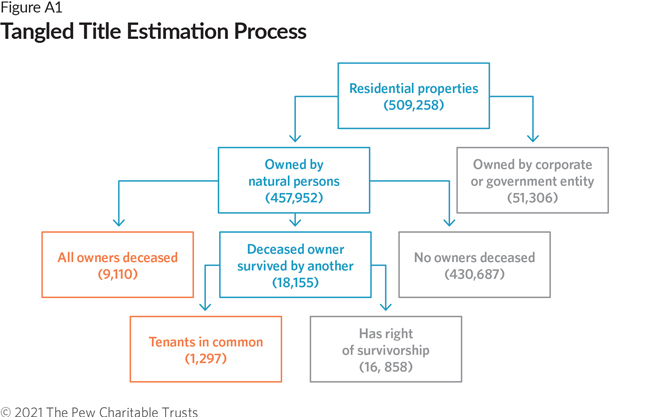 Figure A1
Tangled Title Estimation Process

Residential properties (509,258)

Owned by natural persons (457,952)

Owned by corporate or government entity (51,306)

All owners deceased (9,110)

Deceased owner survived by another (18,155)

No owners deceased (430,687)

Tenants in common (1,297)

Has right of survivorship (16, 858)

© 2021 The Pew Charitable Trusts